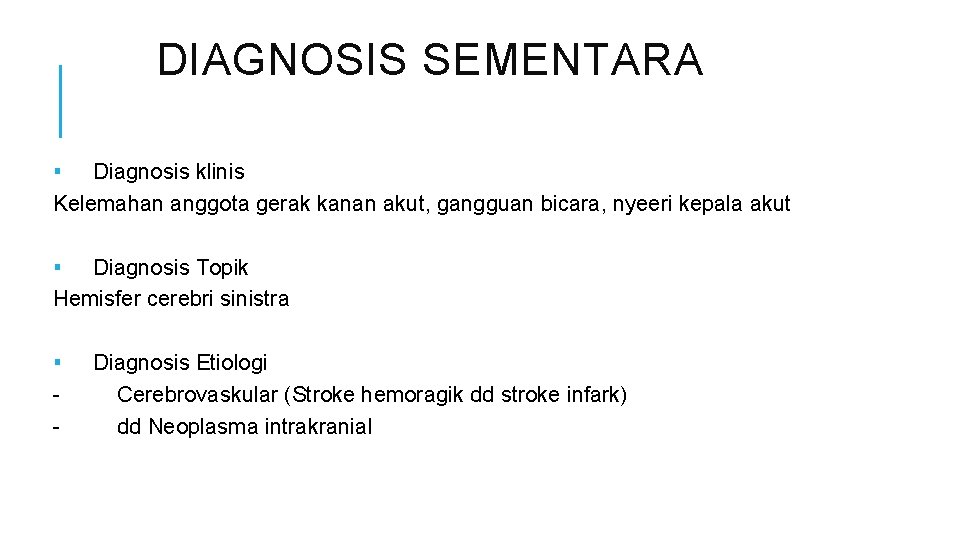 DIAGNOSIS SEMENTARA

▪ Diagnosis klinis
Kelemahan anggota gerak kanan akut, gangguan bicara, nyeeri kepala akut

▪ Diagnosis Topik
Hemisfer cerebri sinistra

▪ Diagnosis Etiologi
- Cerebrovaskular (Stroke hemoragik dd stroke infark)
- dd Neoplasma intrakranial